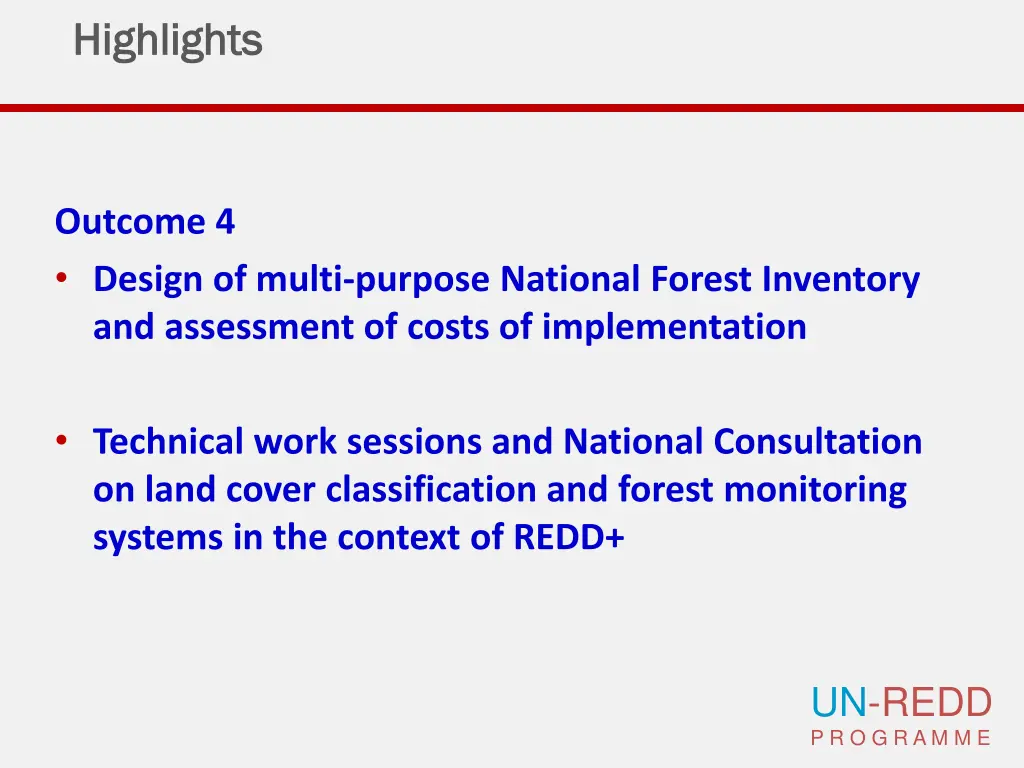 Highlights

Outcome 4

• Design of multi-purpose National Forest Inventory and assessment of costs of implementation

• Technical work sessions and National Consultation on land cover classification and forest monitoring systems in the context of REDD+

UN-REDD
PROGRAMME